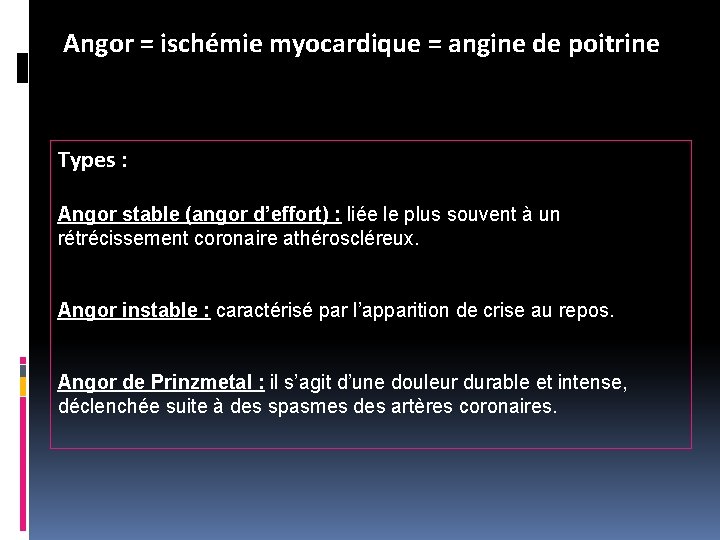 Angor = ischémie myocardique = angine de poitrine

Types :

Angor stable (angor d'effort) : liée le plus souvent à un rétrécissement coronaire athéroscléreux.

Angor instable : caractérisé par l'apparition de crise au repos.

Angor de Prinzmetal : il s'agit d'une douleur durable et intense, déclenchée suite à des spasmes des artères coronaires.